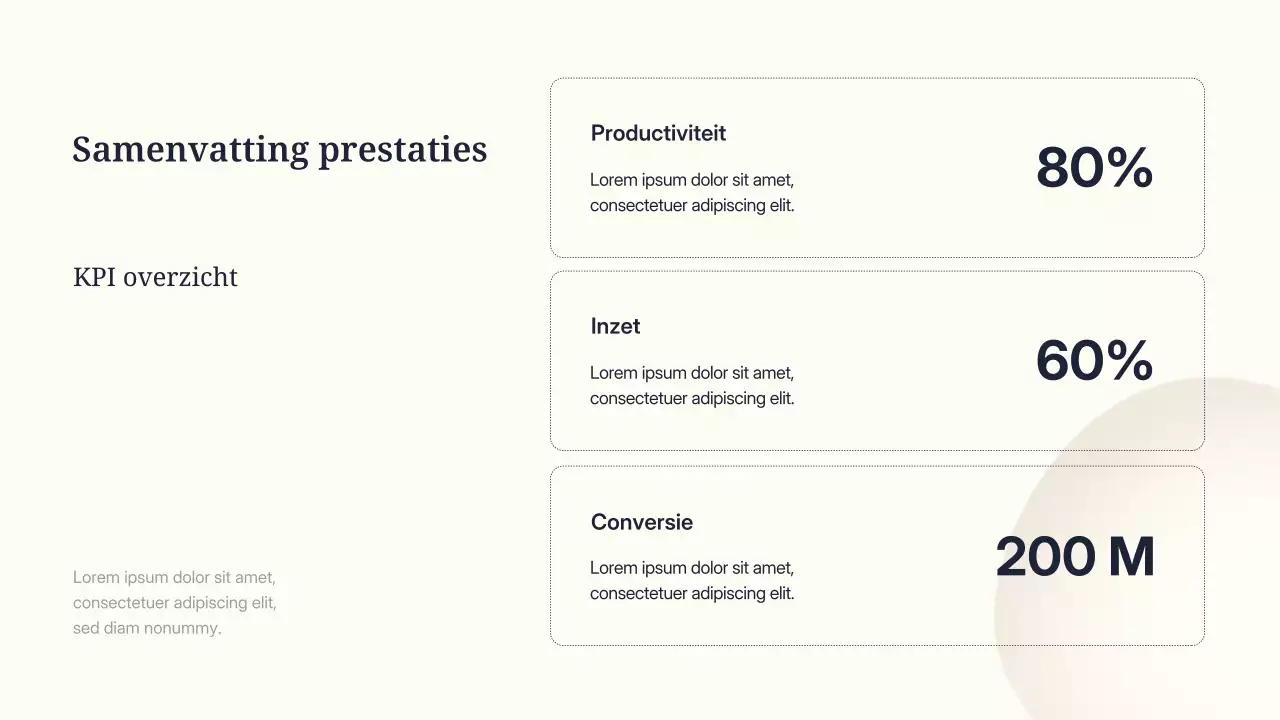 Samenvatting prestaties

KPI overzicht

Lorem ipsum dolor sit amet, consectetuer adipiscing elit, sed diam nonummy.

Productiviteit

Lorem ipsum dolor sit amet, consectetuer adipiscing elit.

80%

Inzet

Lorem ipsum dolor sit amet, consectetuer adipiscing elit.

60%

Conversie

Lorem ipsum dolor sit amet, consectetuer adipiscing elit.

200 M